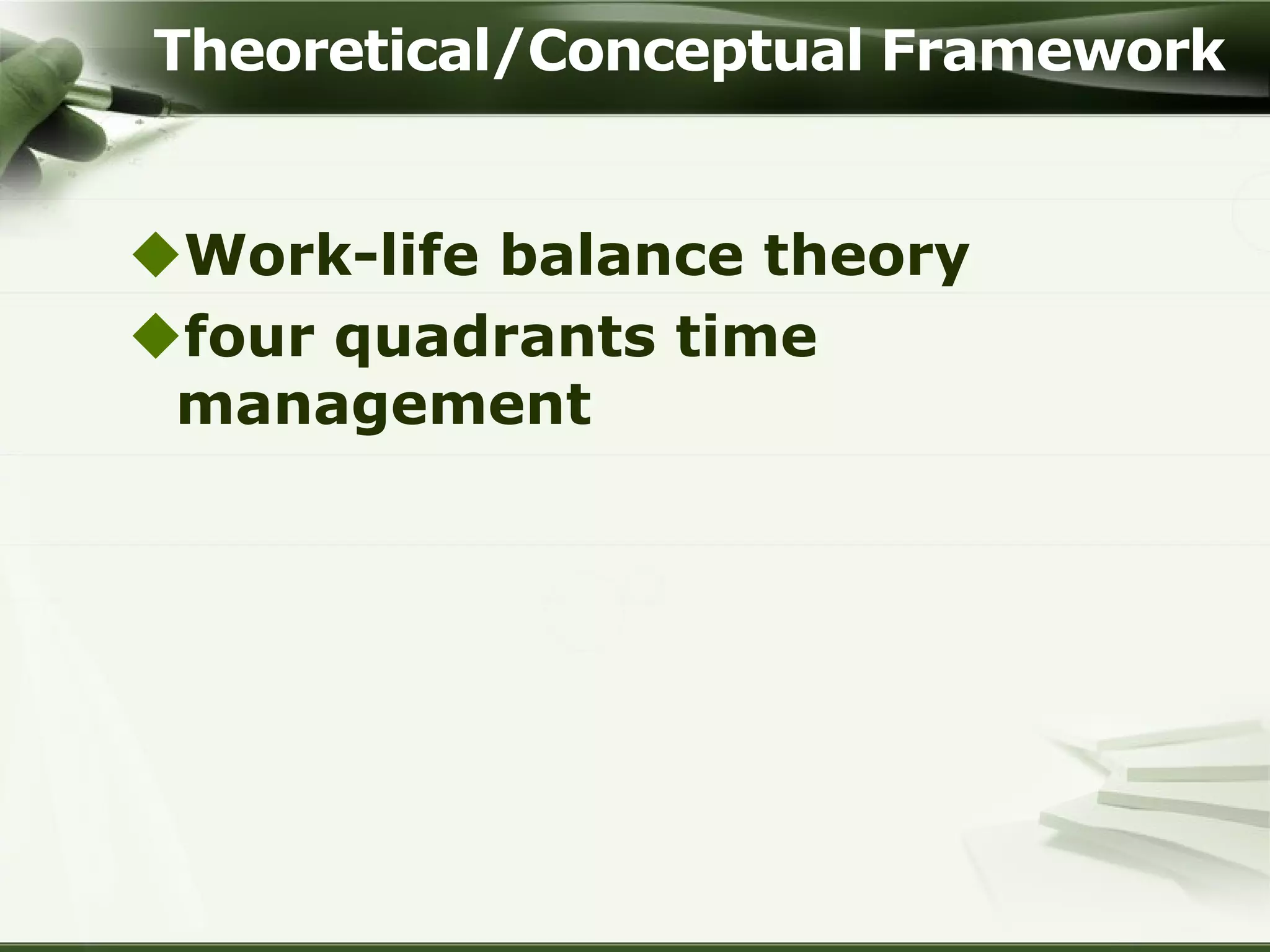 Theoretical/Conceptual Framework

◆Work-life balance theory

◆four quadrants time management